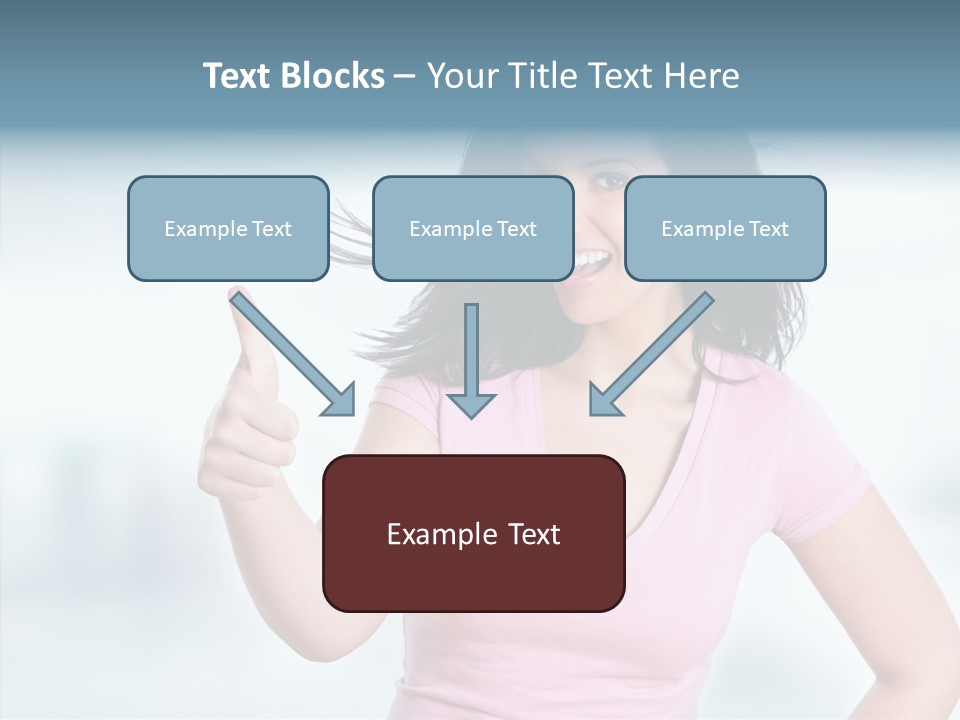 Text Blocks – Your Title Text Here

Example Text

Example Text

Example Text

Example Text